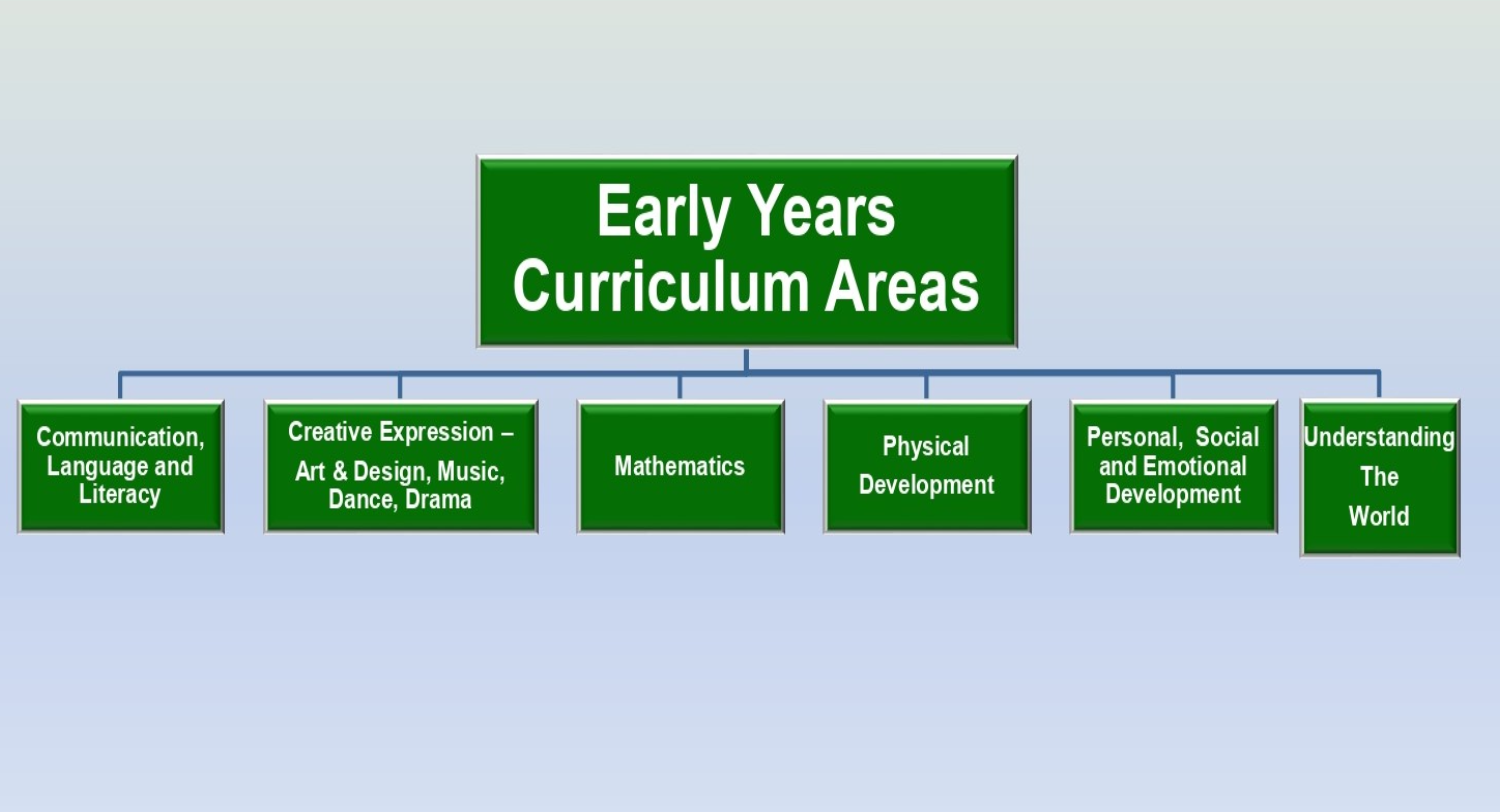 Early Years Curriculum Areas

Communication, Language and Literacy

Creative Expression – Art & Design, Music, Dance, Drama

Mathematics

Physical Development

Personal, Social and Emotional Development

Understanding The World